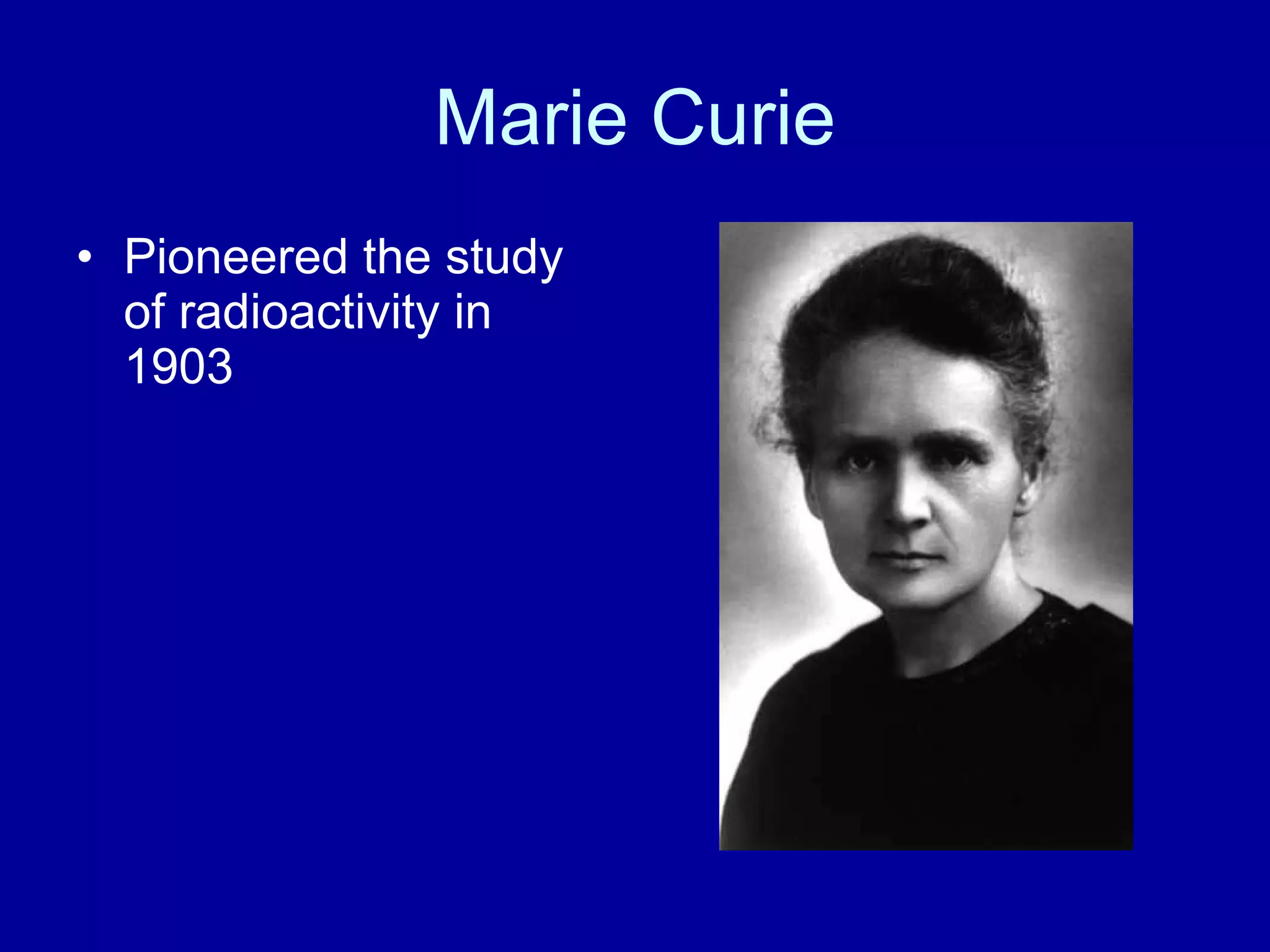 Marie Curie

• Pioneered the study of radioactivity in 1903